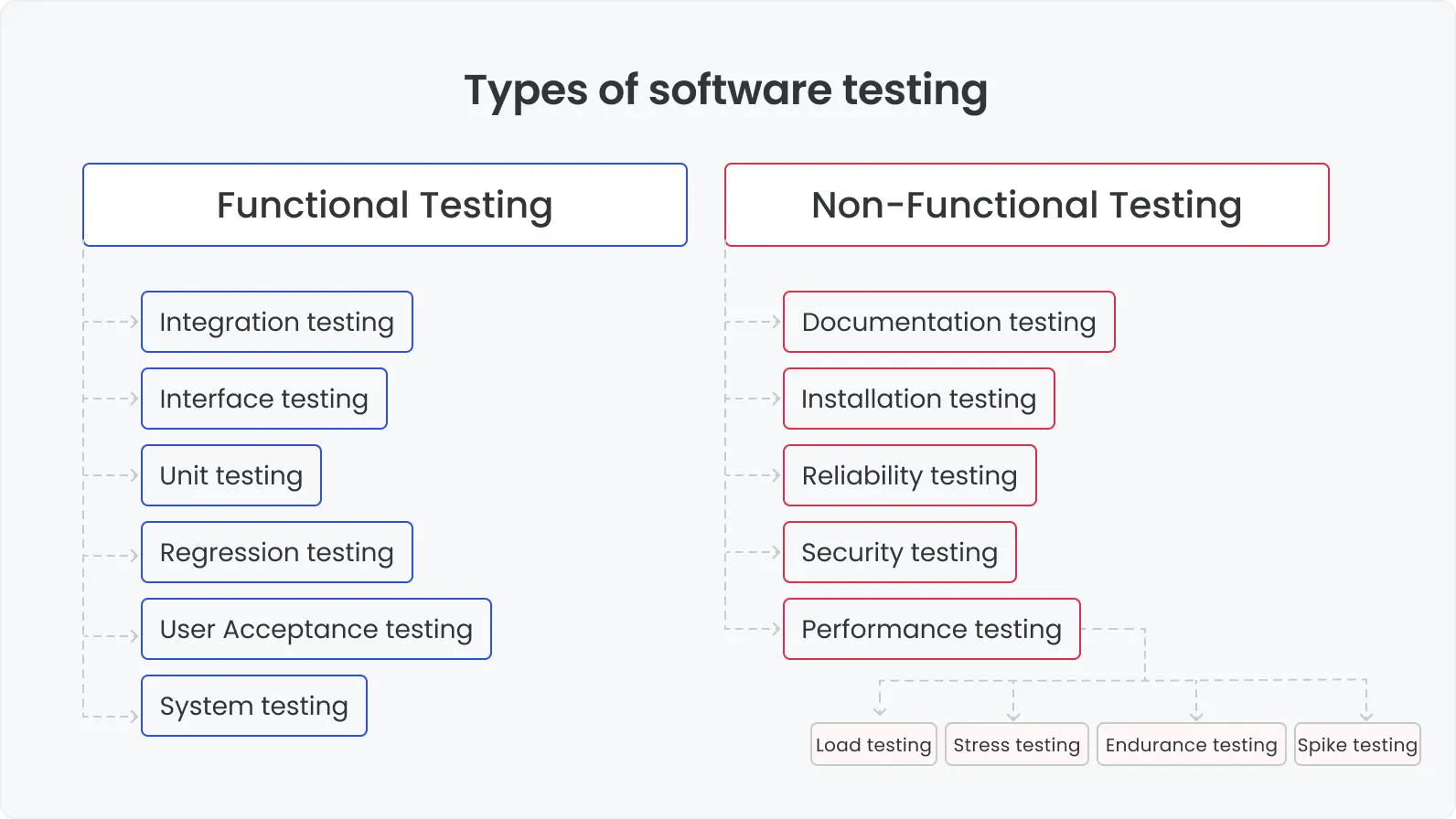 Types of software testing

Functional Testing

Integration testing

Interface testing

Unit testing

Regression testing

User Acceptance testing

System testing

Non-Functional Testing

Documentation testing

Installation testing

Reliability testing

Security testing

Performance testing

Load testing

Stress testing

Endurance testing

Spike testing